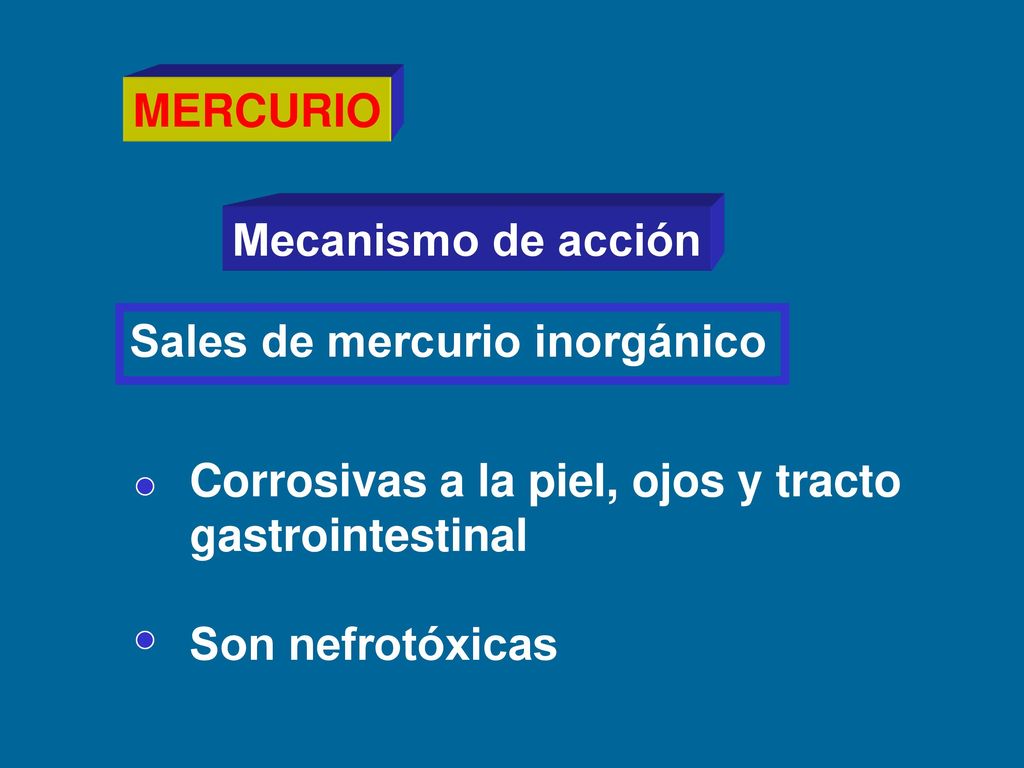 MERCURIO

Mecanismo de acción

Sales de mercurio inorgánico

Corrosivas a la piel, ojos y tracto gastrointestinal

Son nefrotóxicas